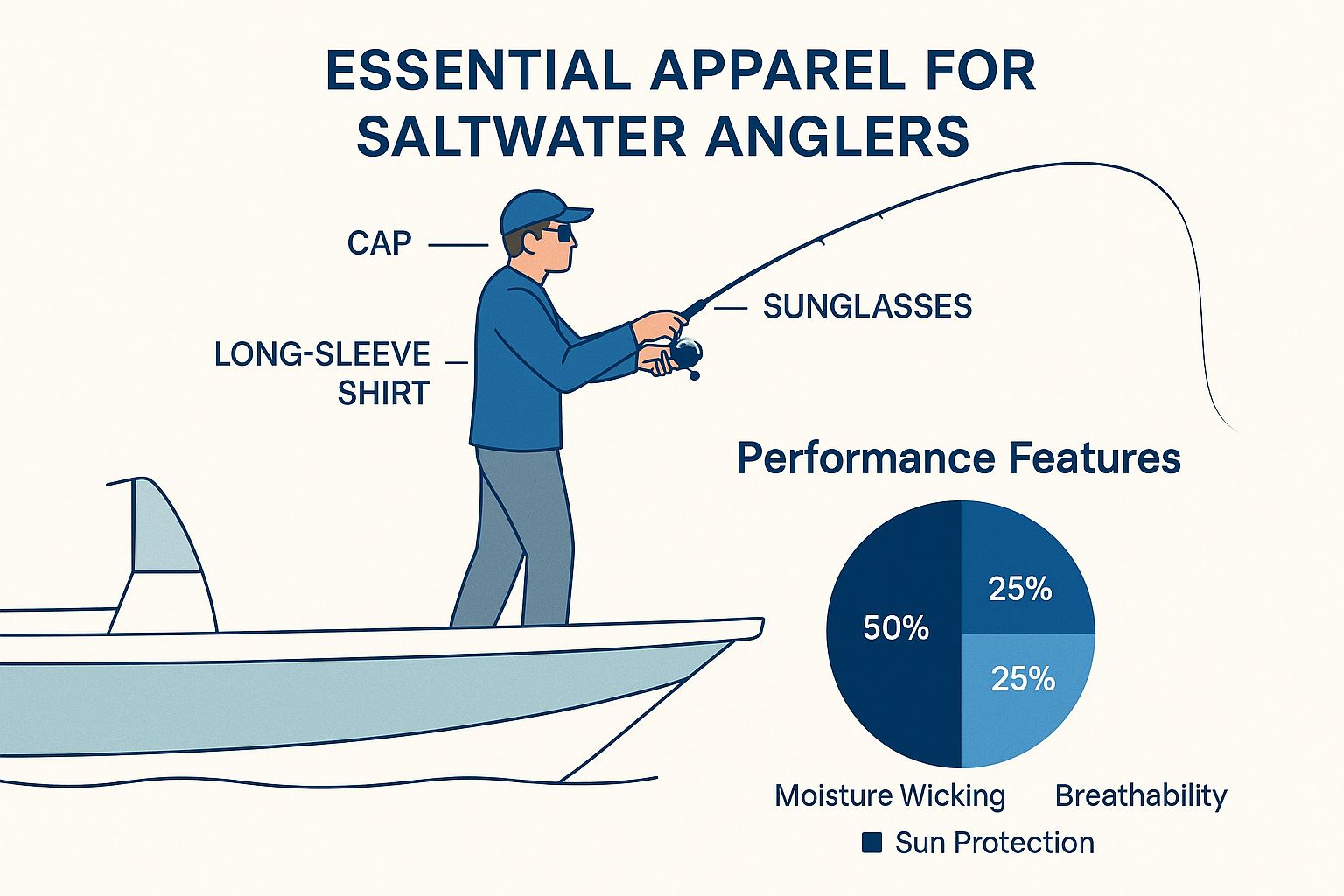 ESSENTIAL APPAREL FOR SALTWATER ANGLERS

CAP

SUNGLASSES

LONG-SLEEVE SHIRT

Performance Features

50%

25%

25%

Moisture Wicking

Breathability

Sun Protection